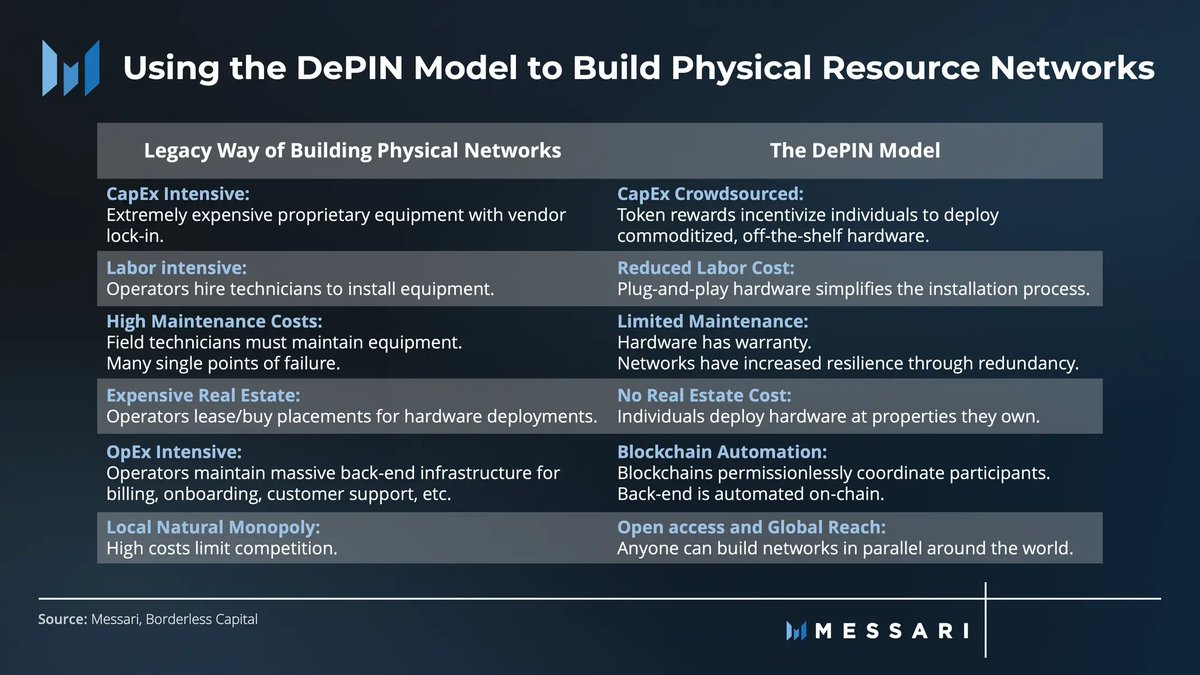 Using the DePIN Model to Build Physical Resource Networks

| Legacy Way of Building Physical Networks | The DePIN Model |
|---|---|
| CapEx Intensive: Extremely expensive proprietary equipment with vendor lock-in. | CapEx Crowdsourced: Token rewards incentivize individuals to deploy commoditized, off-the-shelf hardware. |
| Labor intensive: Operators hire technicians to install equipment. | Reduced Labor Cost: Plug-and-play hardware simplifies the installation process. |
| High Maintenance Costs: Field technicians must maintain equipment. Many single points of failure. | Limited Maintenance: Hardware has warranty. Networks have increased resilience through redundancy. |
| Expensive Real Estate: Operators lease/buy placements for hardware deployments. | No Real Estate Cost: Individuals deploy hardware at properties they own. |
| OpEx Intensive: Operators maintain massive back-end infrastructure for billing, onboarding, customer support, etc. | Blockchain Automation: Blockchains permissionlessly coordinate participants. Back-end is automated on-chain. |
| Local Natural Monopoly: High costs limit competition. | Open access and Global Reach: Anyone can build networks in parallel around the world. |

Source: Messari, Borderless Capital

MESSARI